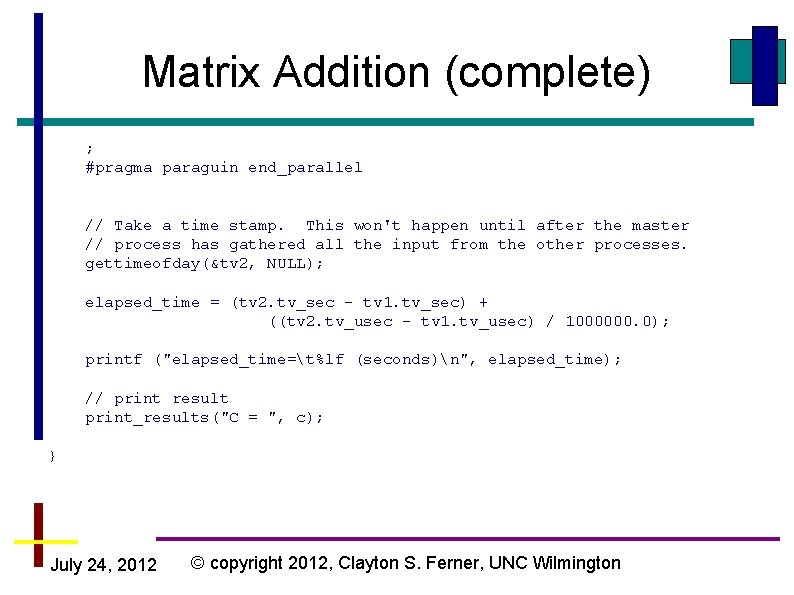 Matrix Addition (complete)

;
#pragma paraguin end_parallel

// Take a time stamp.  This won't happen until after the master
// process has gathered all the input from the other processes.
gettimeofday(&tv2, NULL);

elapsed_time = (tv2.tv_sec - tv1.tv_sec) +
                ((tv2.tv_usec - tv1.tv_usec) / 1000000.0);

printf ("elapsed_time=\t%lf (seconds)\n", elapsed_time);

// print result
print_results("C = ", c);

}

July 24, 2012

© copyright 2012, Clayton S. Ferner, UNC Wilmington